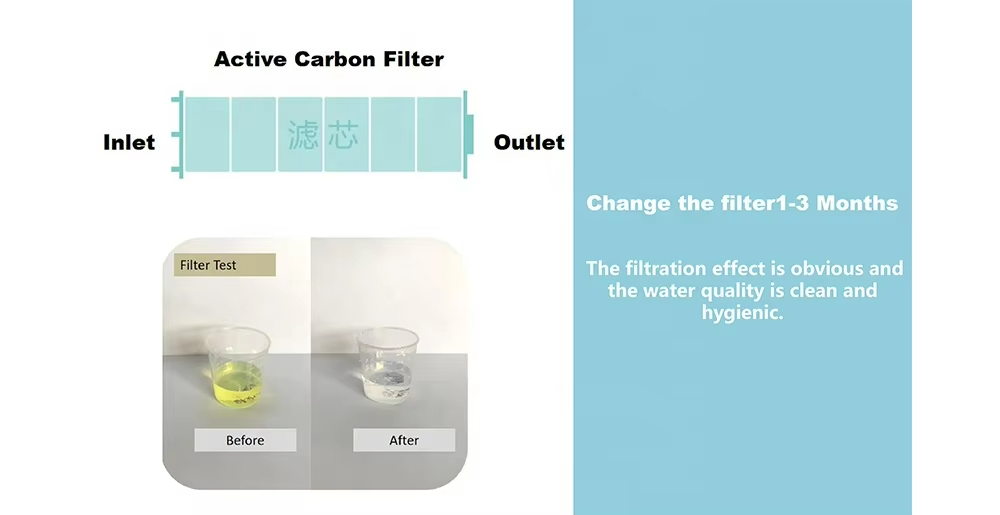 Active Carbon Filter

Inlet

滤芯

Outlet

Filter Test

Before

After

Change the filter1-3 Months

The filtration effect is obvious and the water quality is clean and hygienic.